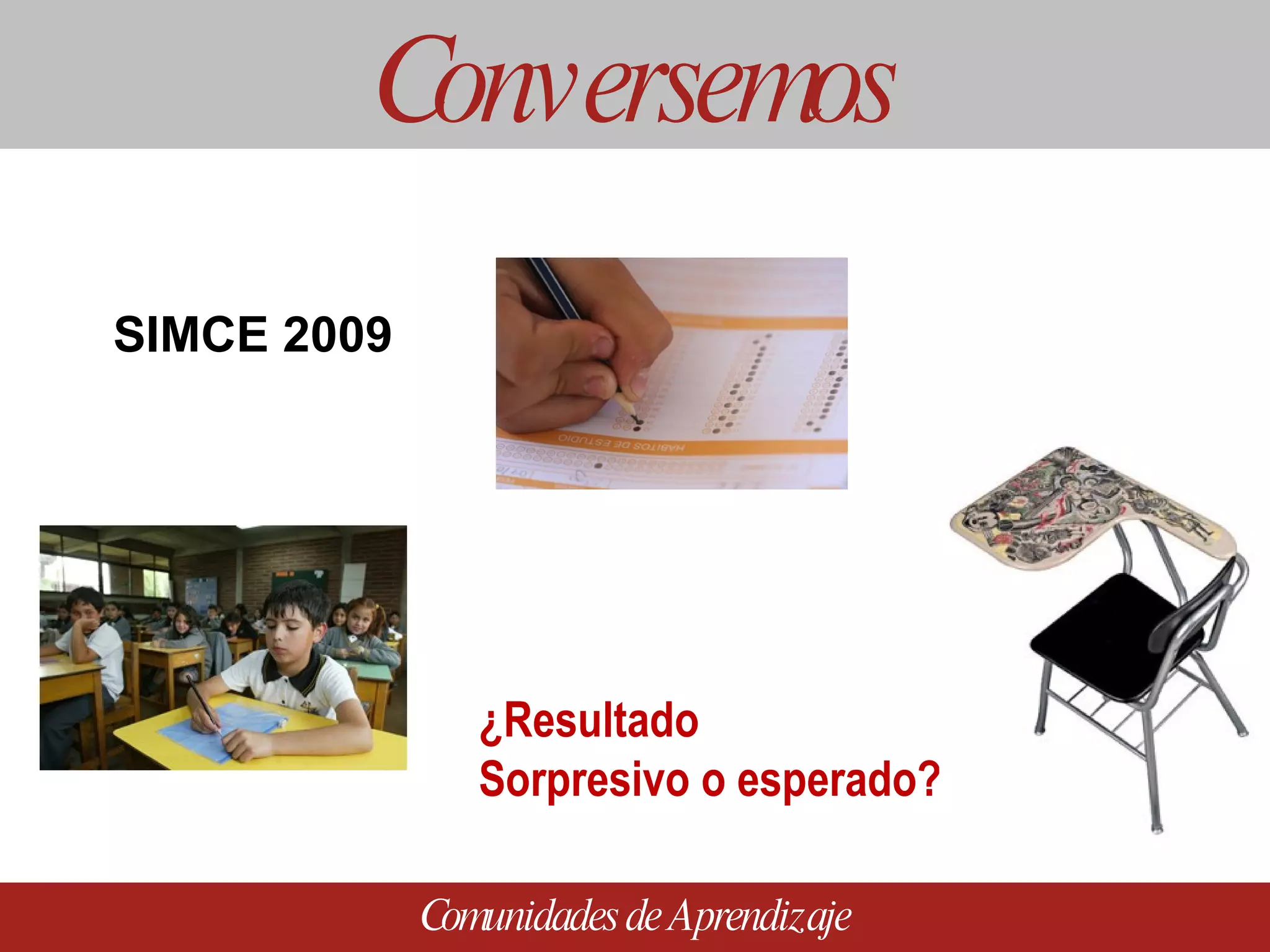 Conversemos

SIMCE 2009

HABITOS DE ESTUDIO

¿Resultado
Sorpresivo o esperado?

Comunidades de Aprendizaje